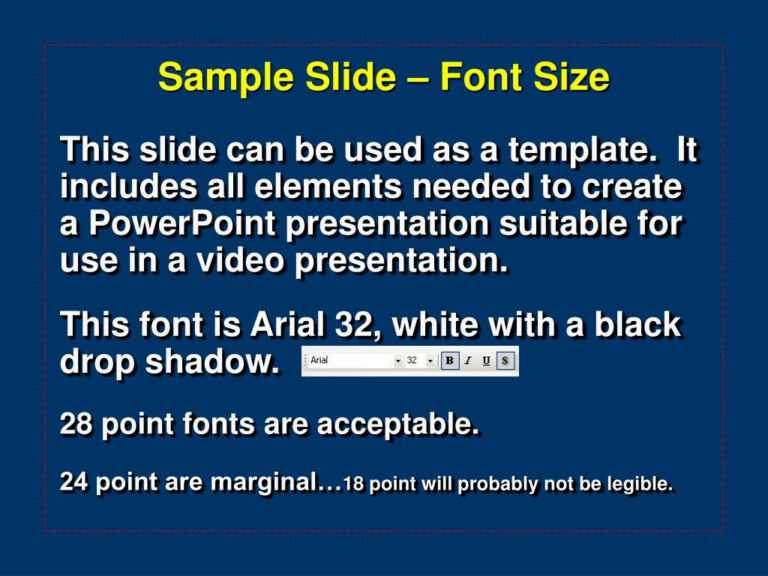 Sample Slide – Font Size

This slide can be used as a template. It includes all elements needed to create a PowerPoint presentation suitable for use in a video presentation.

This font is Arial 32, white with a black drop shadow.

Arial 32 B I U S

28 point fonts are acceptable.

24 point are marginal…18 point will probably not be legible.